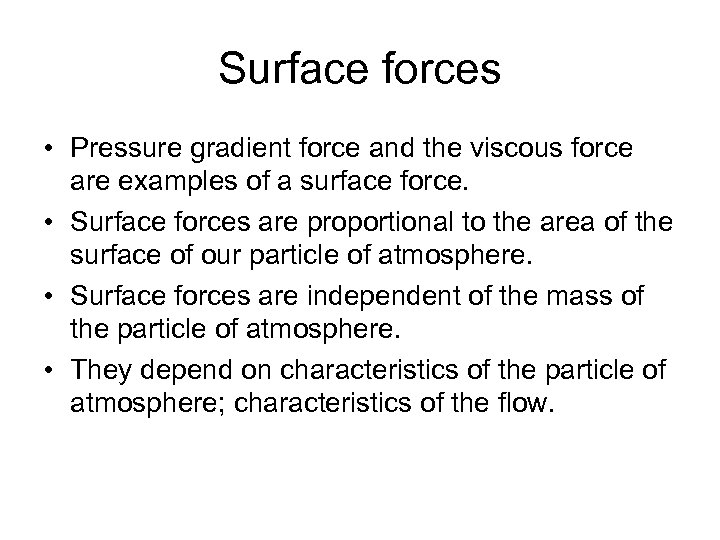 Surface forces

• Pressure gradient force and the viscous force are examples of a surface force.

• Surface forces are proportional to the area of the surface of our particle of atmosphere.

• Surface forces are independent of the mass of the particle of atmosphere.

• They depend on characteristics of the particle of atmosphere; characteristics of the flow.